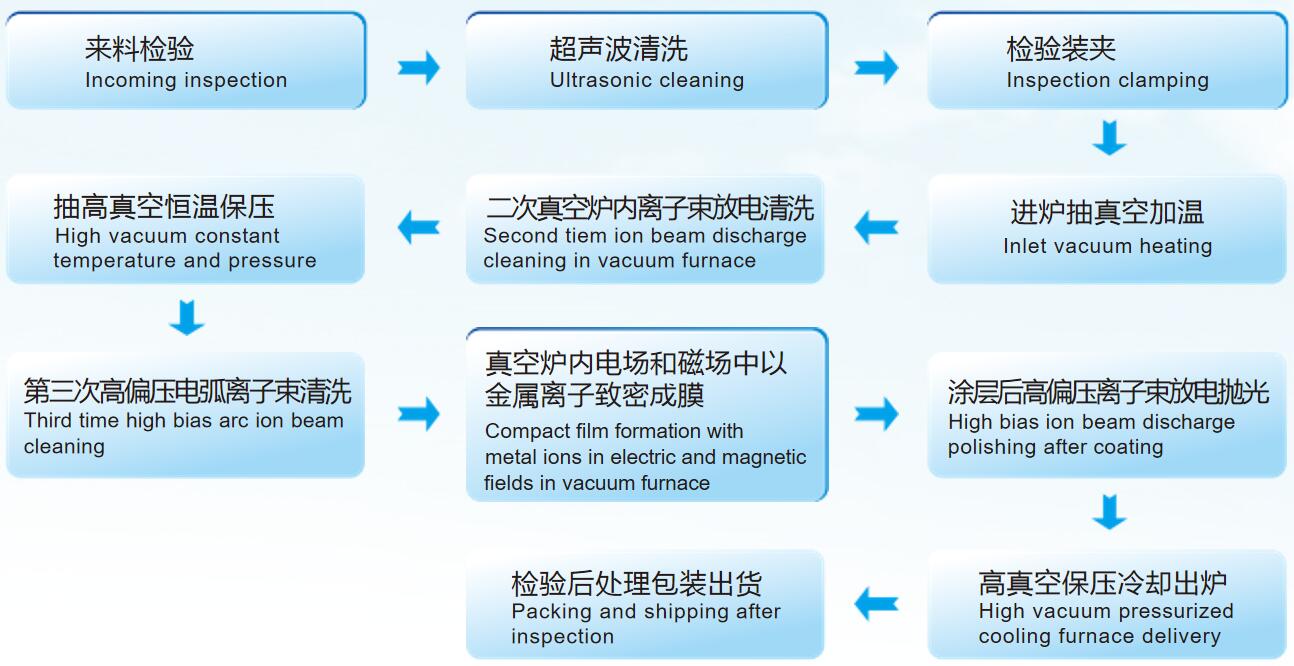 来料检验
Incoming inspection

超声波清洗
Ultrasonic cleaning

检验装夹
Inspection clamping

进炉抽真空加温
Inlet vacuum heating

二次真空炉内离子束放电清洗
Second tiem ion beam discharge cleaning in vacuum furnace

抽高真空恒温保压
High vacuum constant temperature and pressure

第三次高偏压电弧离子束清洗
Third time high bias arc ion beam cleaning

真空炉内电场和磁场中以金属离子致密成膜
Compact film formation with metal ions in electric and magnetic fields in vacuum furnace

涂层后高偏压离子束放电抛光
High bias ion beam discharge polishing after coating

高真空保压冷却出炉
High vacuum pressurized cooling furnace delivery

检验后处理包装出货
Packing and shipping after inspection